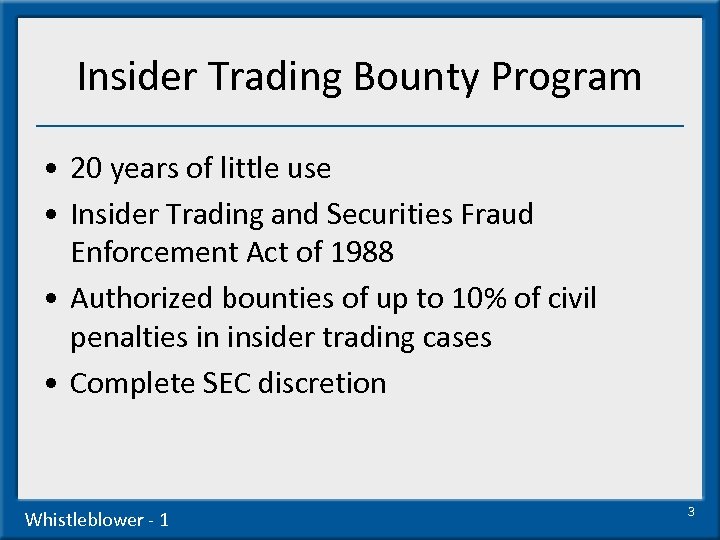 Insider Trading Bounty Program

• 20 years of little use
• Insider Trading and Securities Fraud Enforcement Act of 1988
• Authorized bounties of up to 10% of civil penalties in insider trading cases
• Complete SEC discretion

Whistleblower - 1

3